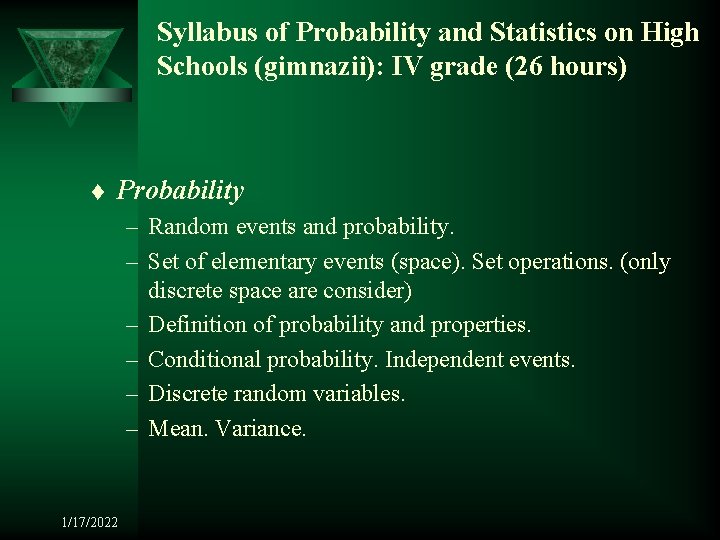 Syllabus of Probability and Statistics on High Schools (gimnazii): IV grade (26 hours)

♦ Probability
– Random events and probability.
– Set of elementary events (space). Set operations. (only discrete space are consider)
– Definition of probability and properties.
– Conditional probability. Independent events.
– Discrete random variables.
– Mean. Variance.

1/17/2022